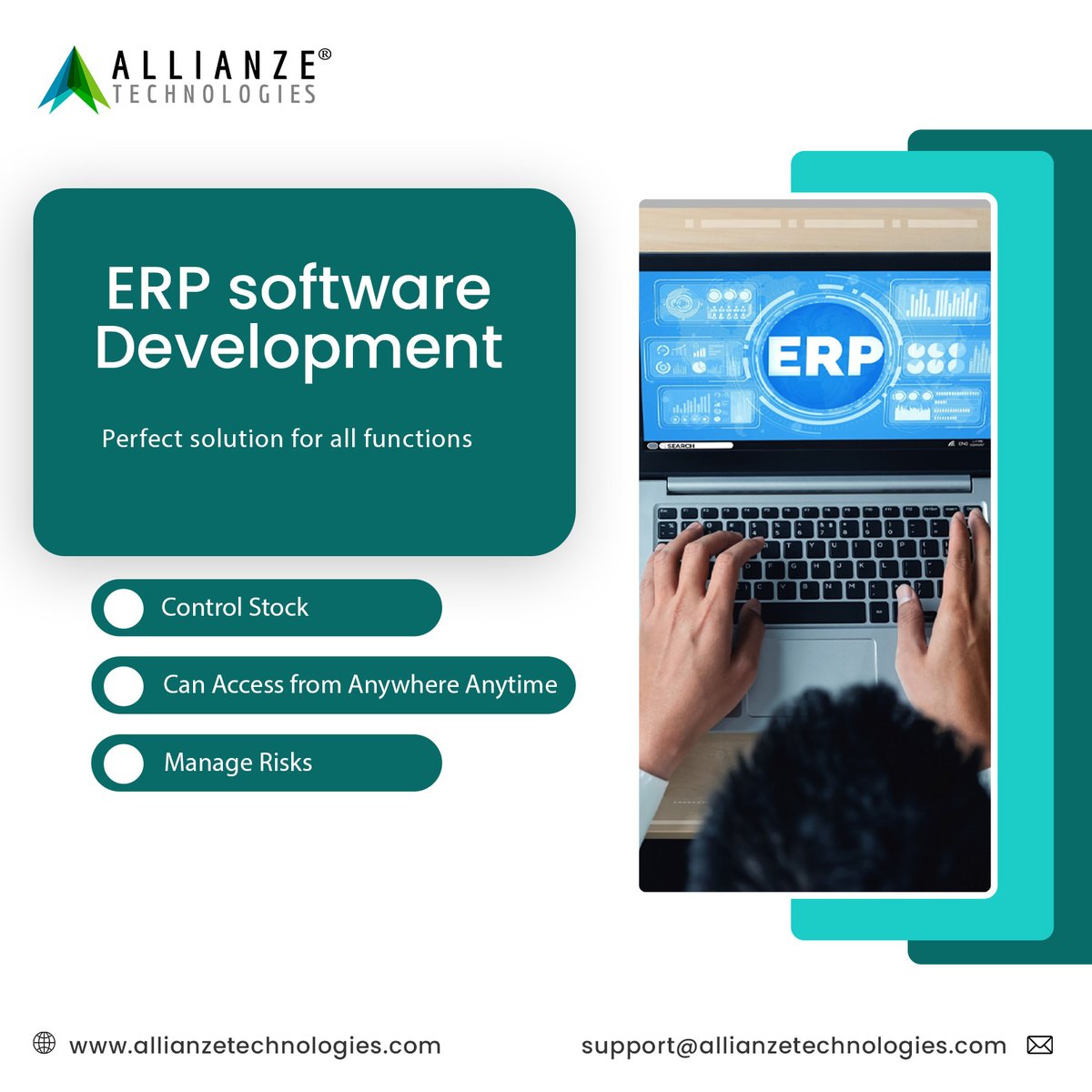 ALLIANZE®
TECHNOLOGIES

ERP software Development

Perfect solution for all functions

Control Stock

Can Access from Anywhere Anytime

Manage Risks

ERP

SEARCH

www.allianzetechnologies.com

support@allianzetechnologies.com